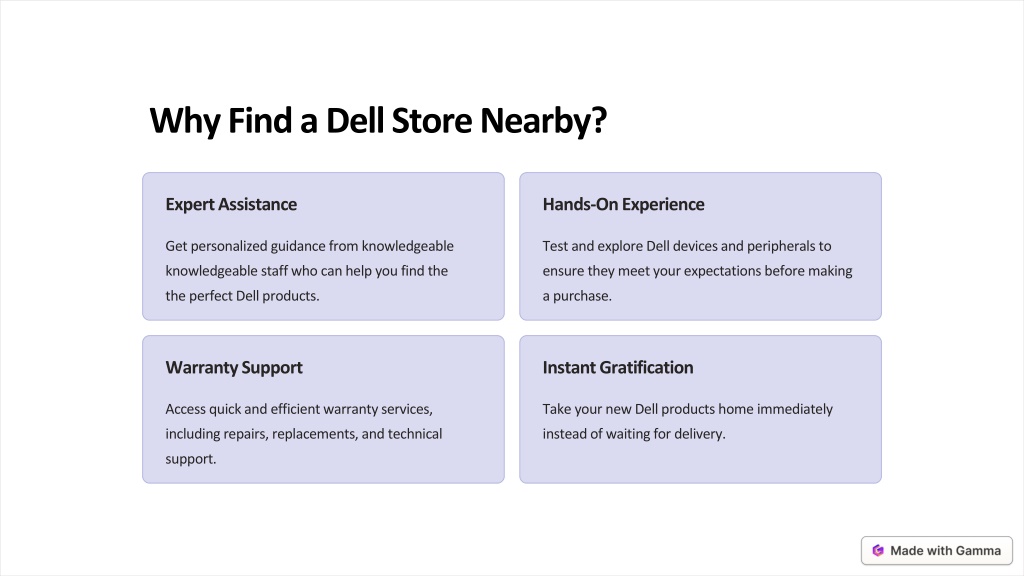 Why Find a Dell Store Nearby?

Expert Assistance

Get personalized guidance from knowledgeable knowledgeable staff who can help you find the the perfect Dell products.

Hands-On Experience

Test and explore Dell devices and peripherals to ensure they meet your expectations before making a purchase.

Warranty Support

Access quick and efficient warranty services, including repairs, replacements, and technical support.

Instant Gratification

Take your new Dell products home immediately instead of waiting for delivery.

Made with Gamma